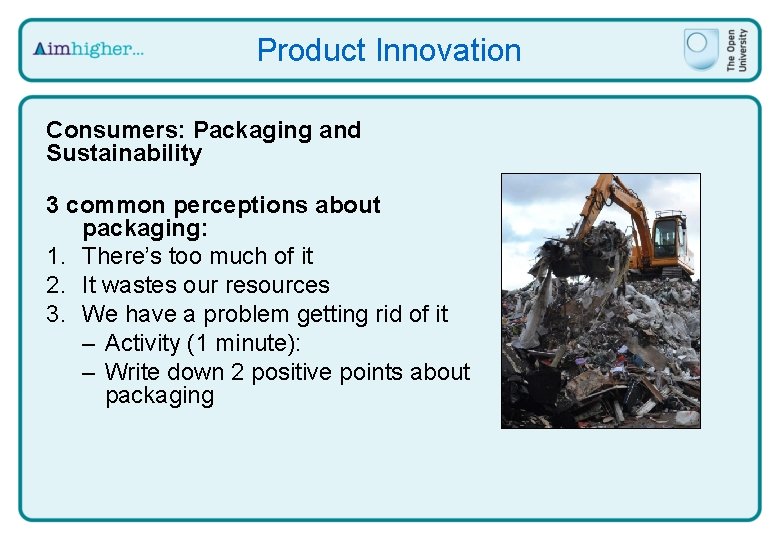 Aimhigher...

Product Innovation

The Open University

Consumers: Packaging and Sustainability

3 common perceptions about packaging:

1. There's too much of it
2. It wastes our resources
3. We have a problem getting rid of it
   – Activity (1 minute):
   – Write down 2 positive points about packaging